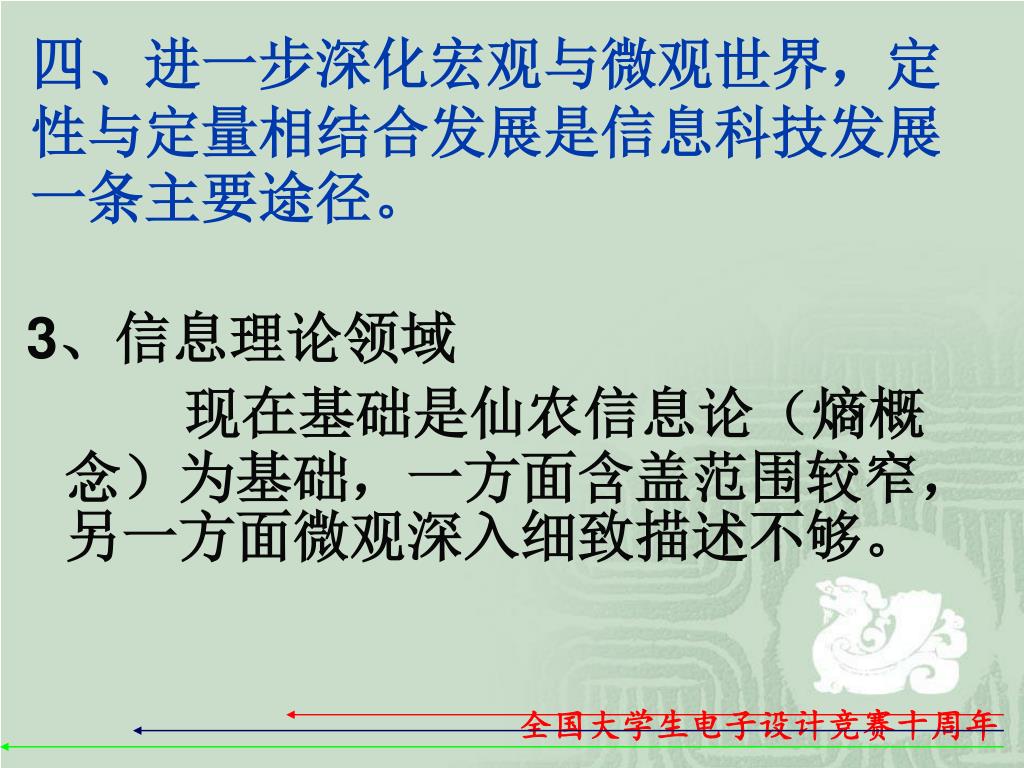 四、进一步深化宏观与微观世界，定性与定量相结合发展是信息科技发展一条主要途径。

3、信息理论领域

现在基础是仙农信息论（熵概念）为基础，一方面含盖范围较窄，另一方面微观深入细致描述不够。

全国大学生电子设计竞赛十周年